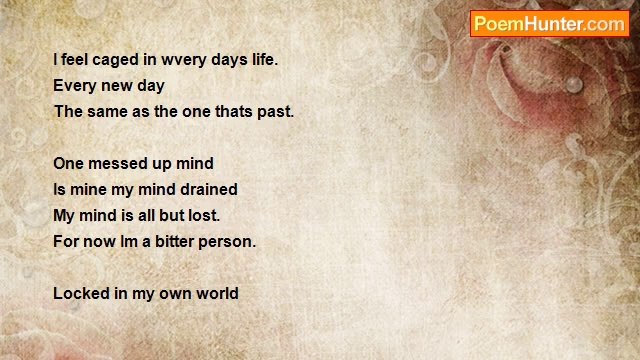 PoemHunter.com

I feel caged in wvery days life.
Every new day
The same as the one thats past.

One messed up mind
Is mine my mind drained
My mind is all but lost.
For now Im a bitter person.

Locked in my own world